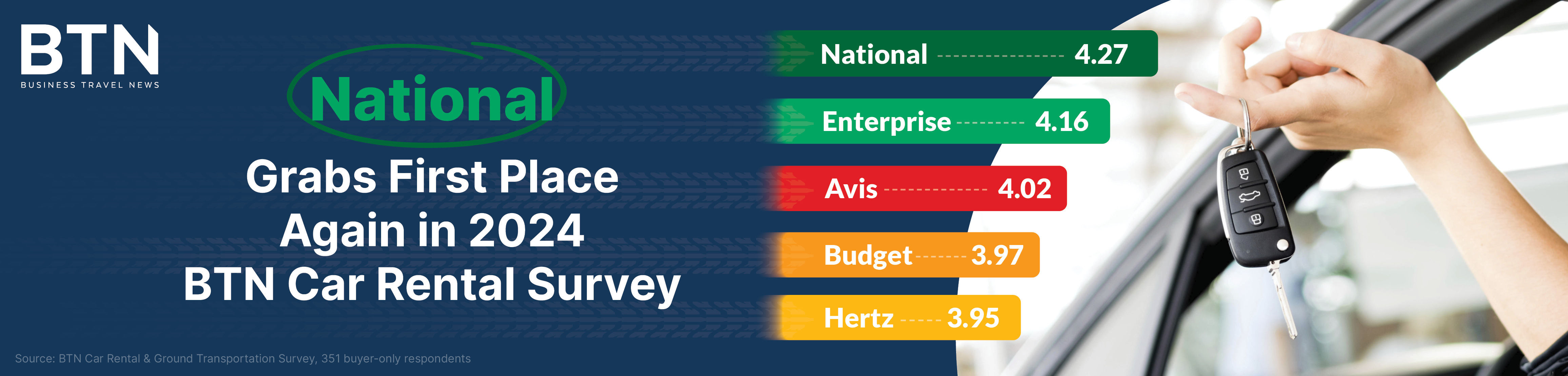 BTN
BUSINESS TRAVEL NEWS

National
Grabs First Place Again in 2024 BTN Car Rental Survey

National 4.27
Enterprise 4.16
Avis 4.02
Budget 3.97
Hertz 3.95

Source: BTN Car Rental & Ground Transportation Survey, 351 buyer-only respondents